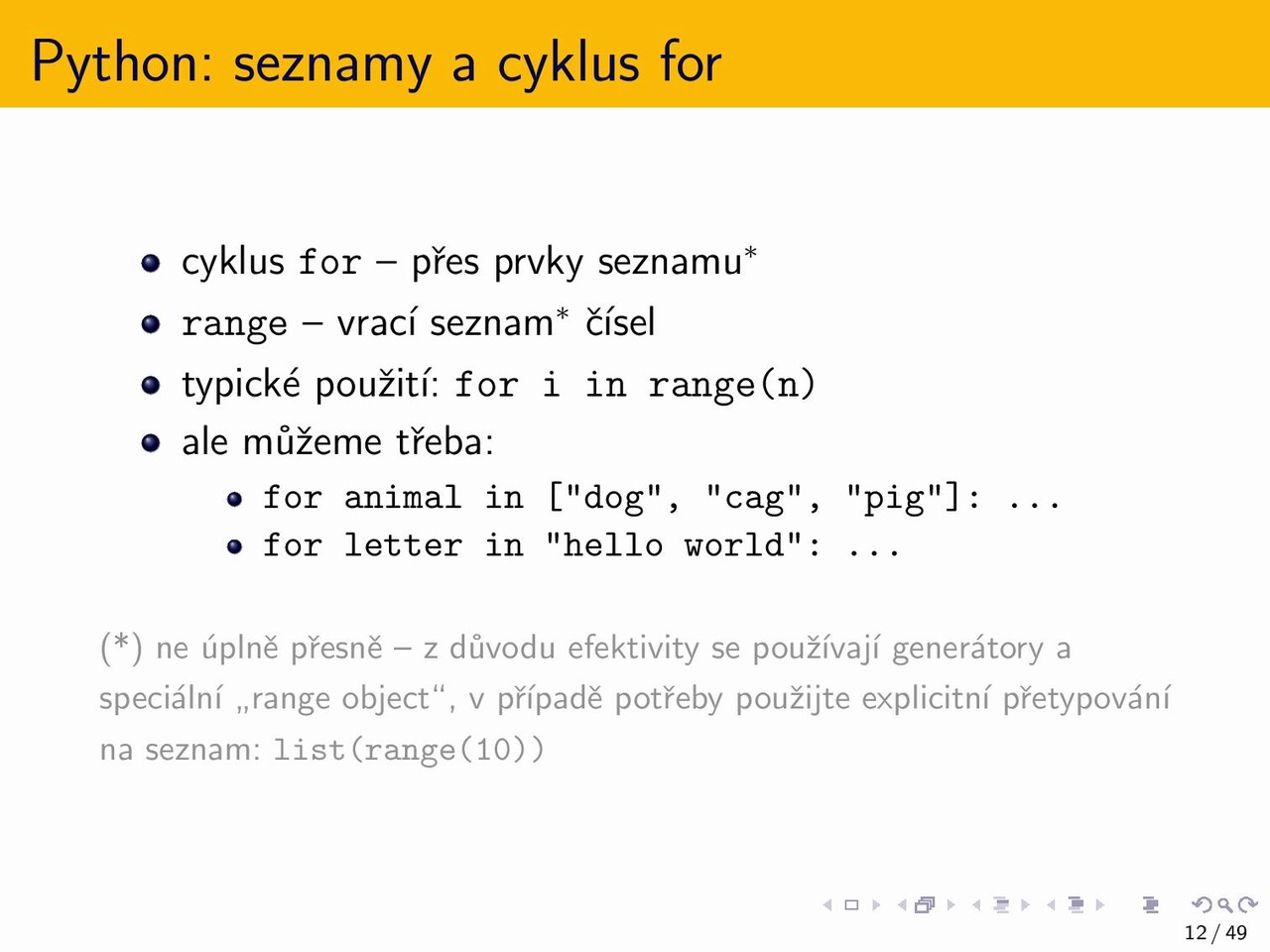 Python: seznamy a cyklus for

- cyklus for – přes prvky seznamu*
- range – vrací seznam* čísel
- typické použití: for i in range(n)
- ale můžeme třeba:
  - for animal in ["dog", "cag", "pig"]: ...
  - for letter in "hello world": ...

(*) ne úplně přesně – z důvodu efektivity se používají generátory a speciální „range object“, v případě potřeby použijte explicitní přetypování na seznam: list(range(10))

12 / 49